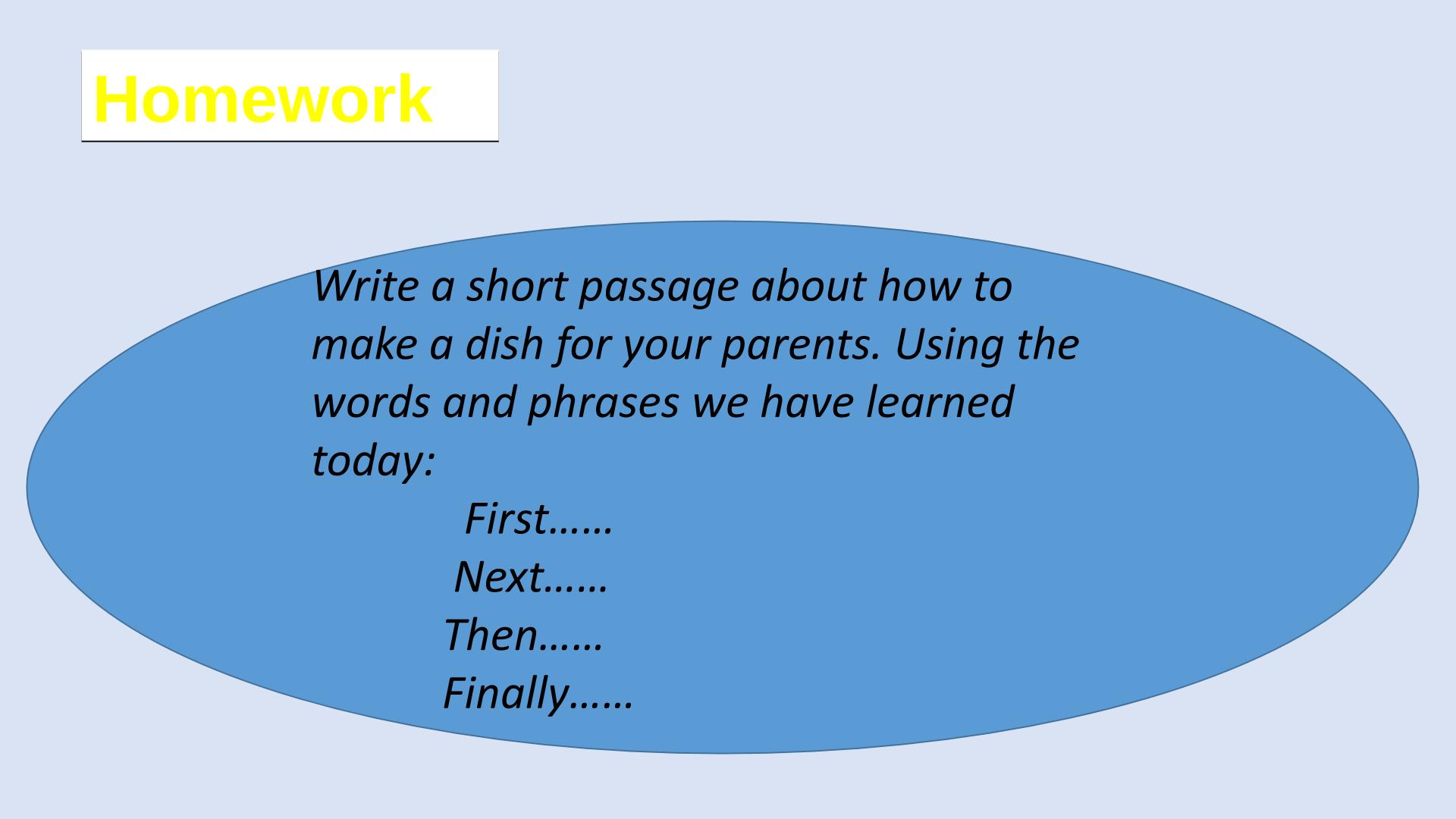 Homework

Write a short passage about how to make a dish for your parents. Using the words and phrases we have learned today:

First……
Next……
Then……
Finally……